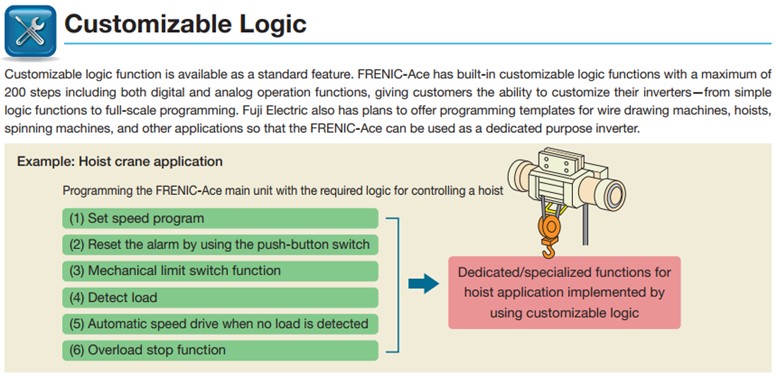 Customizable Logic

Customizable logic function is available as a standard feature. FRENIC-Ace has built-in customizable logic functions with a maximum of 200 steps including both digital and analog operation functions, giving customers the ability to customize their inverters—from simple logic functions to full-scale programming. Fuji Electric also has plans to offer programming templates for wire drawing machines, hoists, spinning machines, and other applications so that the FRENIC-Ace can be used as a dedicated purpose inverter.

Example: Hoist crane application

Programming the FRENIC-Ace main unit with the required logic for controlling a hoist

(1) Set speed program

(2) Reset the alarm by using the push-button switch

(3) Mechanical limit switch function

(4) Detect load

(5) Automatic speed drive when no load is detected

(6) Overload stop function

Dedicated/specialized functions for hoist application implemented by using customizable logic